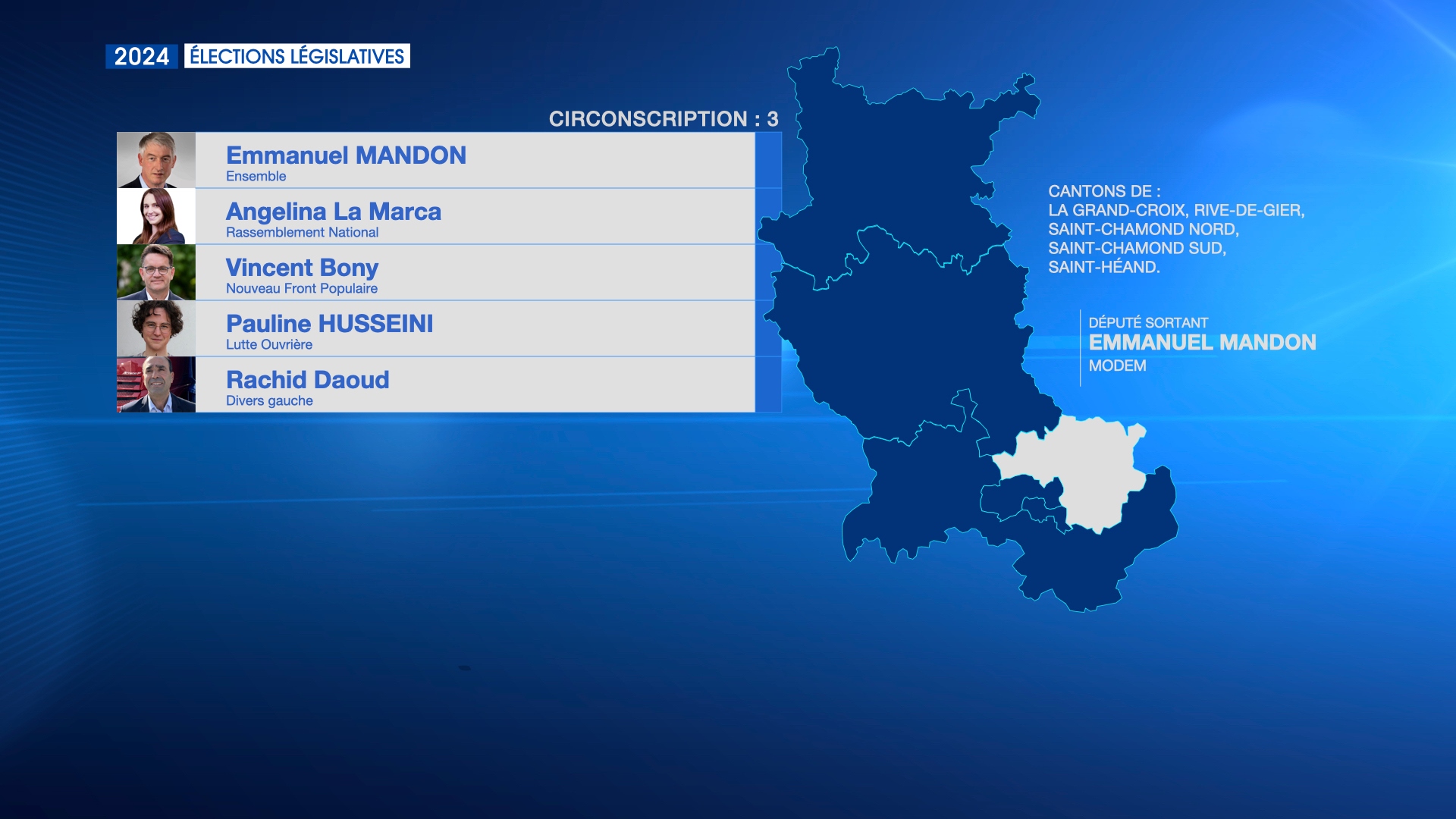 2024 ÉLECTIONS LÉGISLATIVES

CIRCONSCRIPTION : 3

Emmanuel MANDON
Ensemble

Angelina La Marca
Rassemblement National

Vincent Bony
Nouveau Front Populaire

Pauline HUSSEINI
Lutte Ouvrière

Rachid Daoud
Divers gauche

CANTONS DE :
LA GRAND-CROIX, RIVE-DE-GIER,
SAINT-CHAMOND NORD,
SAINT-CHAMOND SUD,
SAINT-HÉAND.

DÉPUTÉ SORTANT
EMMANUEL MANDON
MODEM